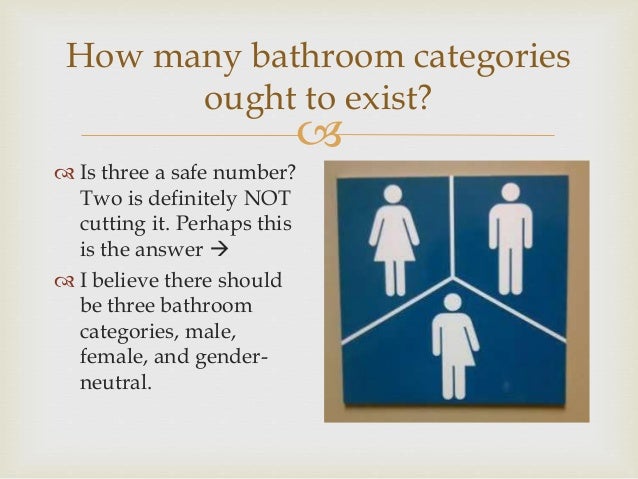 How many bathroom categories ought to exist?

Is three a safe number? Two is definitely NOT cutting it. Perhaps this is the answer →

I believe there should be three bathroom categories, male, female, and gender-neutral.